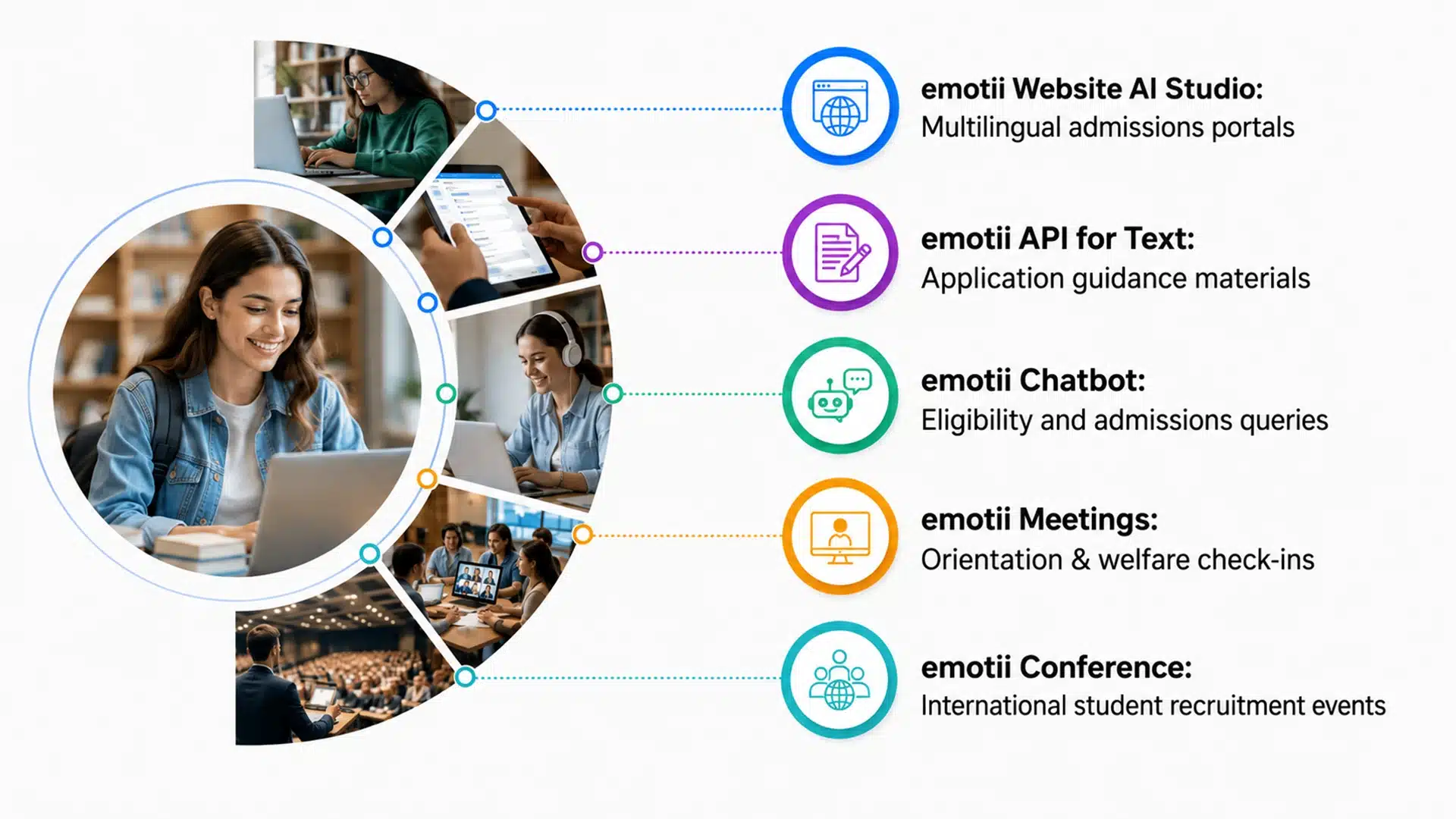 emotii Website AI Studio:
Multilingual admissions portals

emotii API for Text:
Application guidance materials

emotii Chatbot:
Eligibility and admissions queries

emotii Meetings:
Orientation & welfare check-ins

emotii Conference:
International student recruitment events